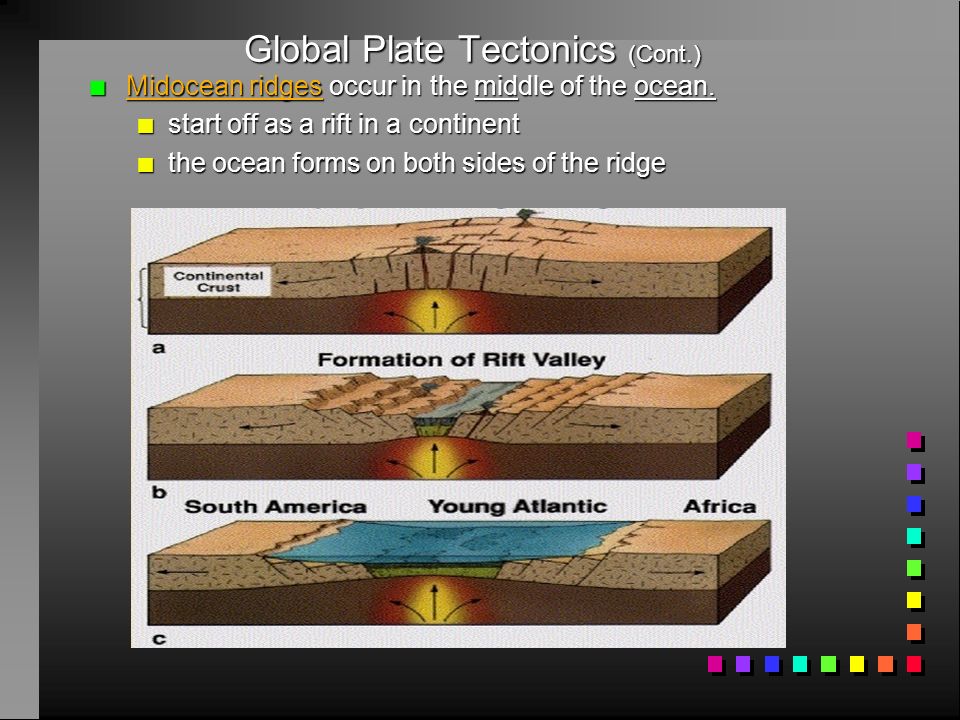 Global Plate Tectonics (Cont.)

Midocean ridges occur in the middle of the ocean.

start off as a rift in a continent

the ocean forms on both sides of the ridge

Continental Crust

a

Formation of Rift Valley

b

South America

Young Atlantic

Africa

c